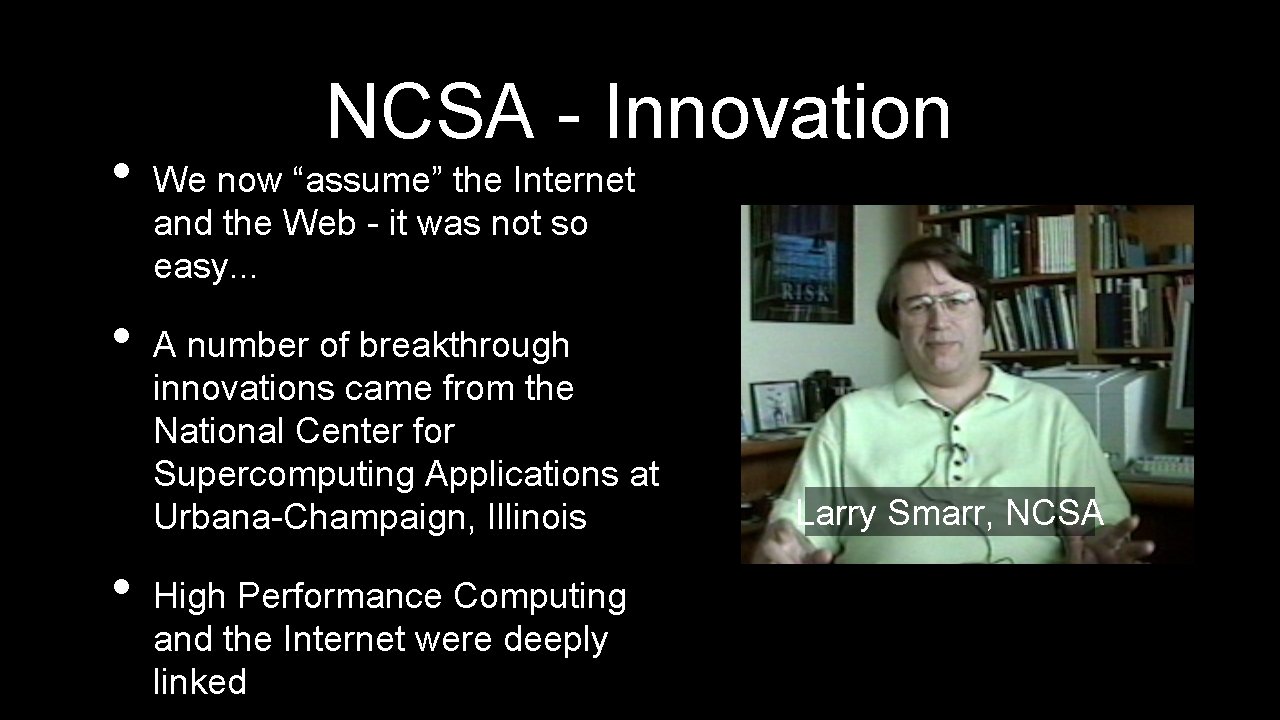 NCSA - Innovation

• We now “assume” the Internet and the Web - it was not so easy...

• A number of breakthrough innovations came from the National Center for Supercomputing Applications at Urbana-Champaign, Illinois

• High Performance Computing and the Internet were deeply linked

RISK

Larry Smarr, NCSA